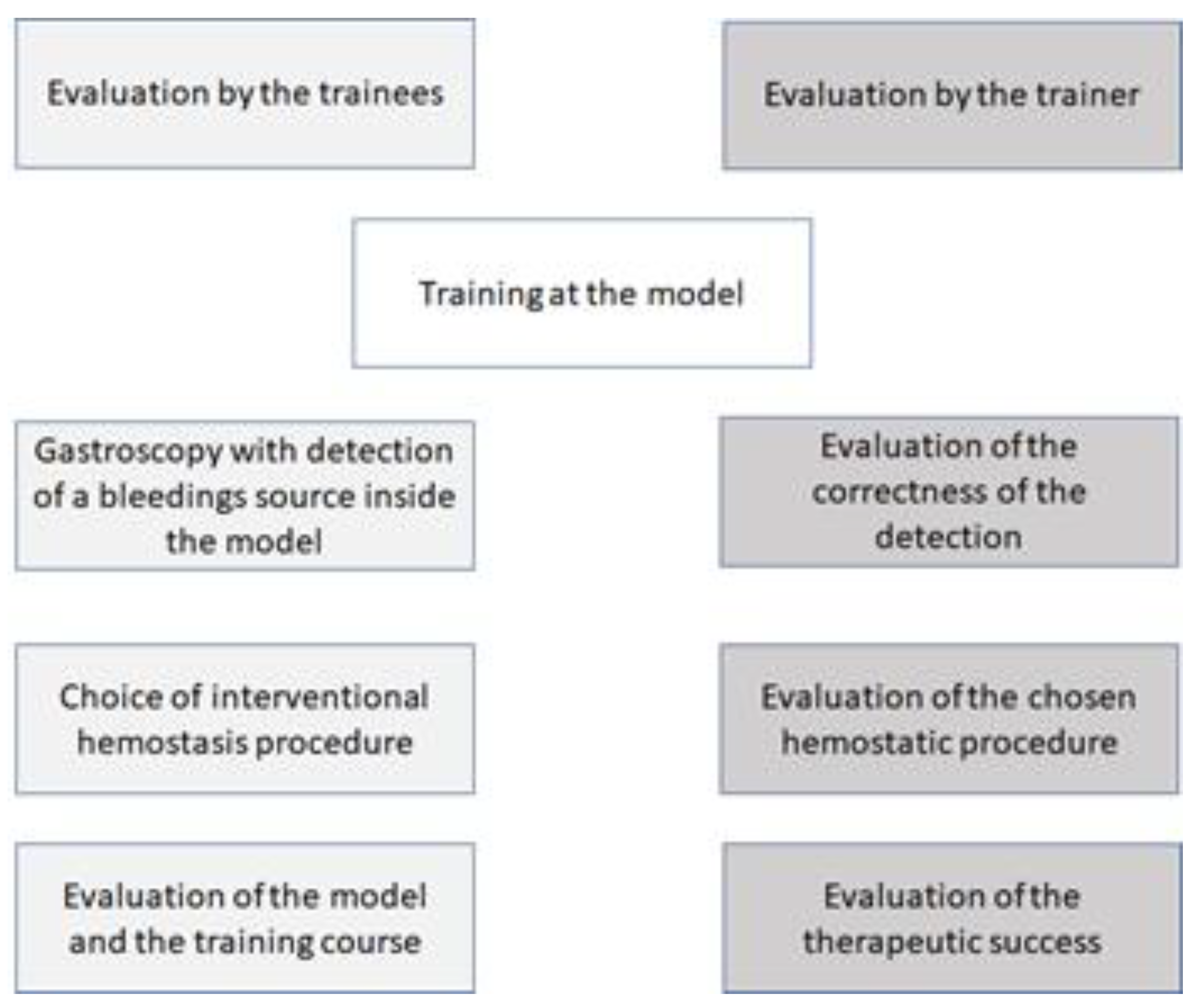 Evaluation by the trainees

Evaluation by the trainer

Training at the model

Gastroscopy with detection of a bleedings source inside the model

Evaluation of the correctness of the detection

Choice of interventional hemostasis procedure

Evaluation of the chosen hemostatic procedure

Evaluation of the model and the training course

Evaluation of the therapeutic success